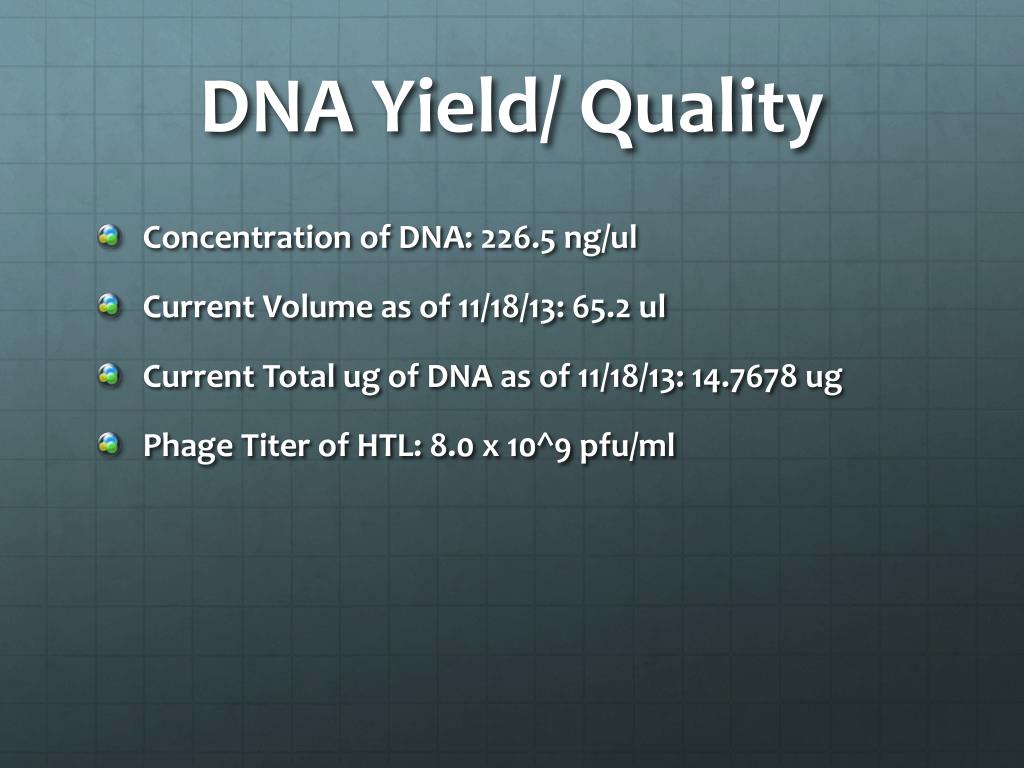 DNA Yield/ Quality

Concentration of DNA: 226.5 ng/ul

Current Volume as of 11/18/13: 65.2 ul

Current Total ug of DNA as of 11/18/13: 14.7678 ug

Phage Titer of HTL: 8.0 x 10^9 pfu/ml